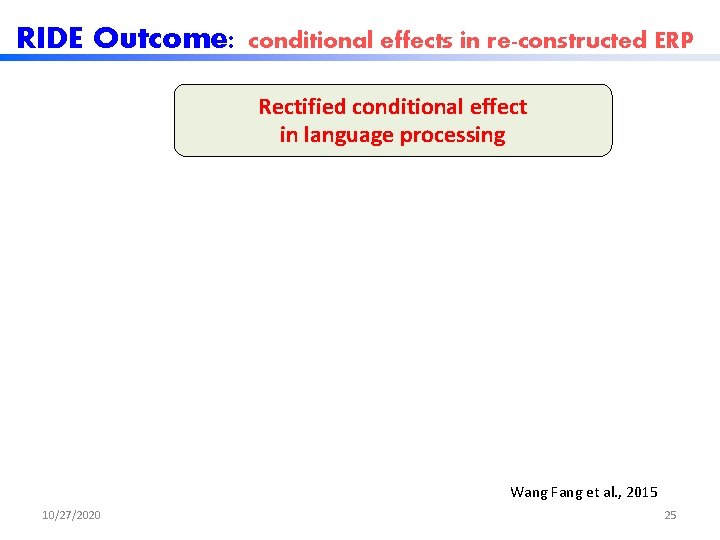 RIDE Outcome: conditional effects in re-constructed ERP

Rectified conditional effect in language processing

Wang Fang et al., 2015

10/27/2020

25